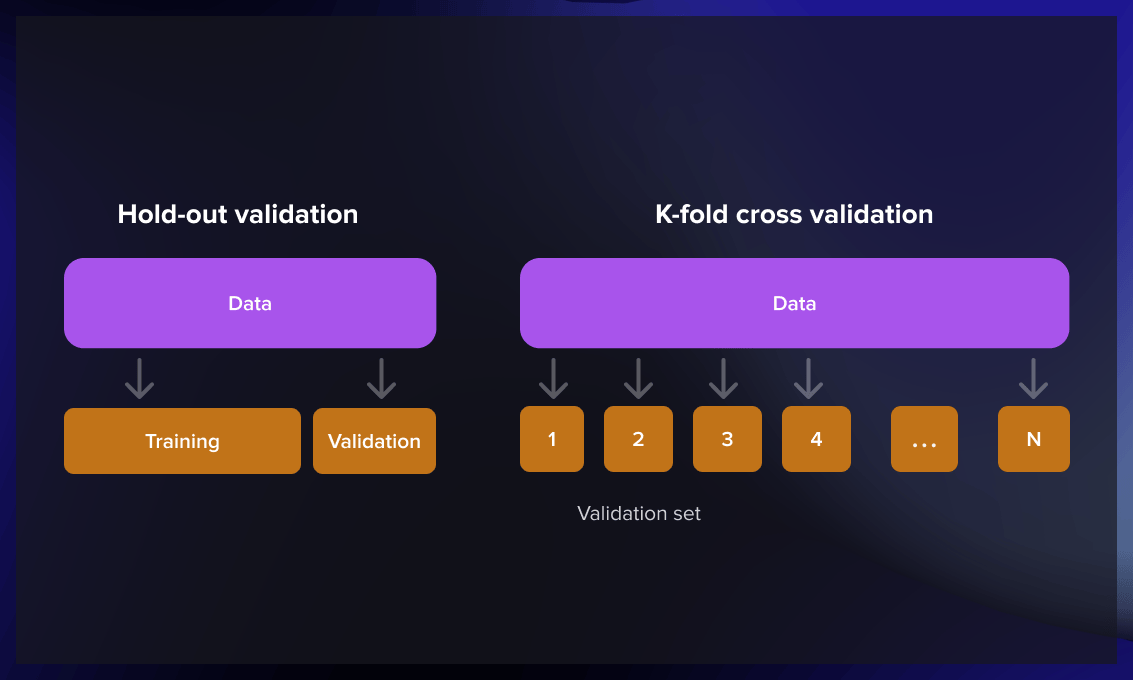 Hold-out validation

Data

Training

Validation

K-fold cross validation

Data

1

2

3

4

...

N

Validation set